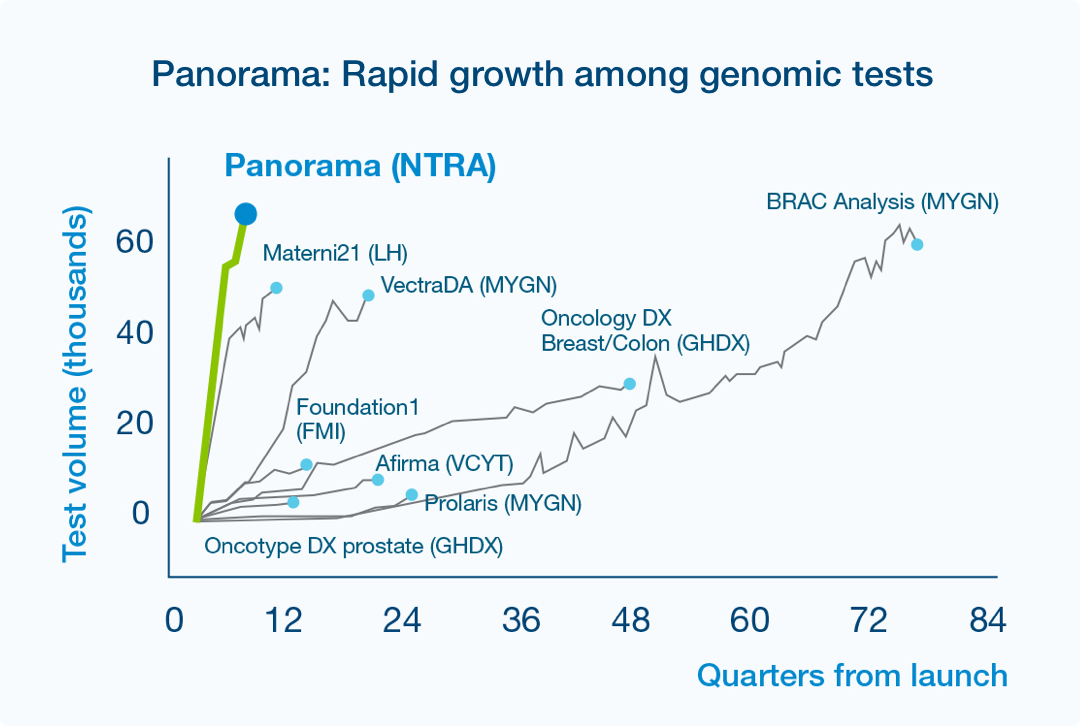 Panorama: Rapid growth among genomic tests

Panorama (NTRA)

Test volume (thousands)

60
40
20
0

Materni21 (LH)
VectraDA (MYGN)
BRAC Analysis (MYGN)
Oncology DX Breast/Colon (GHDX)
Foundation1 (FMI)
Afirma (VCYT)
Prolaris (MYGN)
Oncotype DX prostate (GHDX)

0 12 24 36 48 60 72 84

Quarters from launch